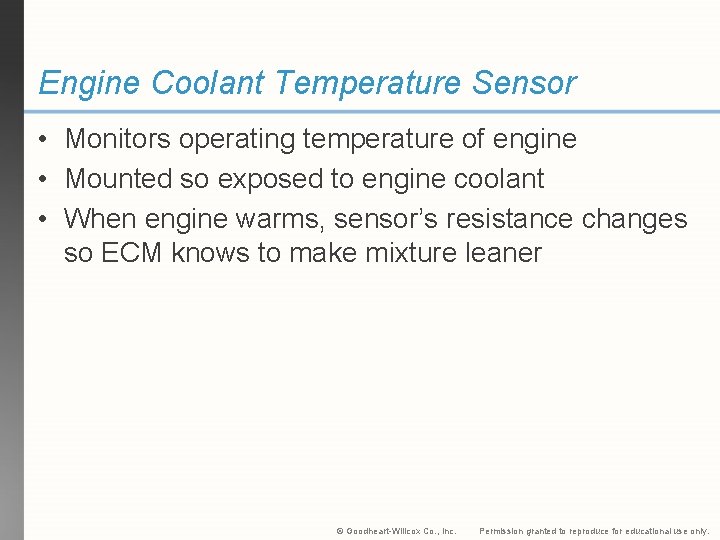 Engine Coolant Temperature Sensor

• Monitors operating temperature of engine
• Mounted so exposed to engine coolant
• When engine warms, sensor's resistance changes so ECM knows to make mixture leaner

© Goodheart-Willcox Co., Inc. Permission granted to reproduce for educational use only.